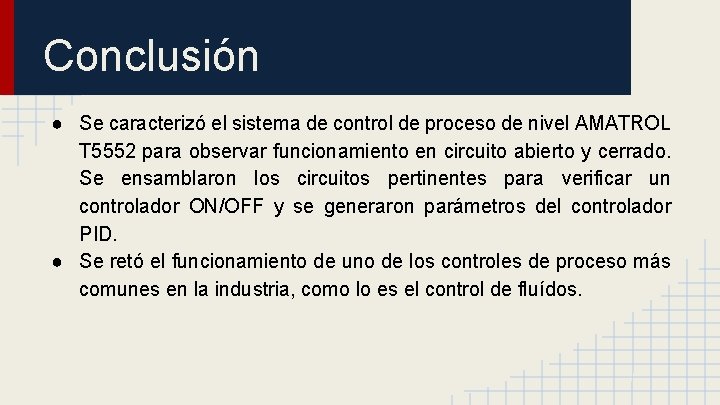 Conclusión

● Se caracterizó el sistema de control de proceso de nivel AMATROL T5552 para observar funcionamiento en circuito abierto y cerrado. Se ensamblaron los circuitos pertinentes para verificar un controlador ON/OFF y se generaron parámetros del controlador PID.
● Se retó el funcionamiento de uno de los controles de proceso más comunes en la industria, como lo es el control de fluídos.